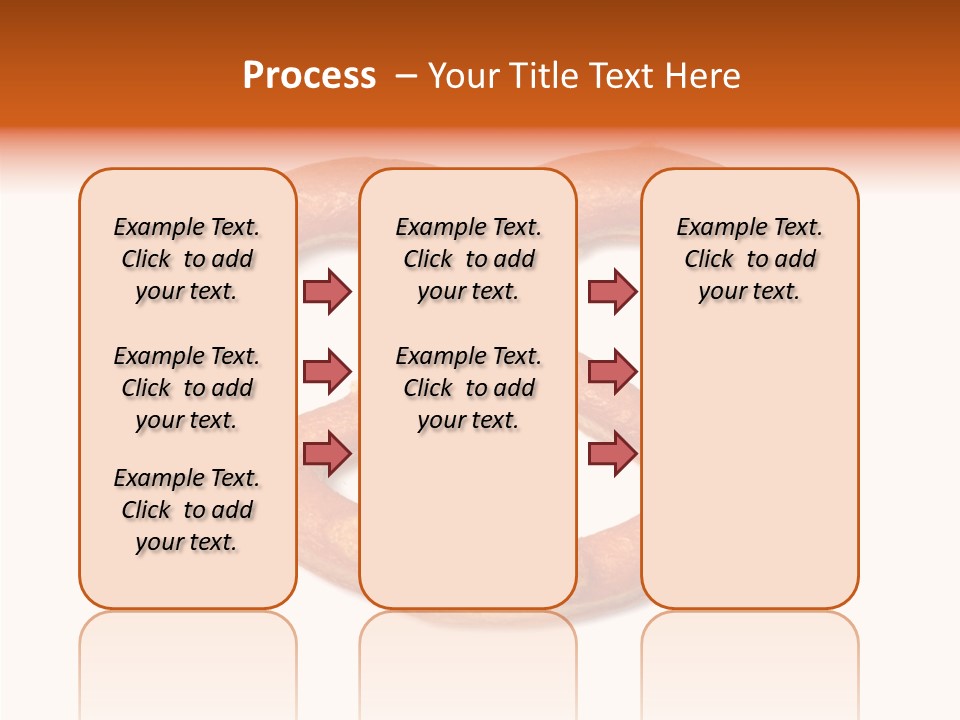 Process – Your Title Text Here

Example Text. Click to add your text.

Example Text. Click to add your text.

Example Text. Click to add your text.

Example Text. Click to add your text.

Example Text. Click to add your text.

Example Text. Click to add your text.